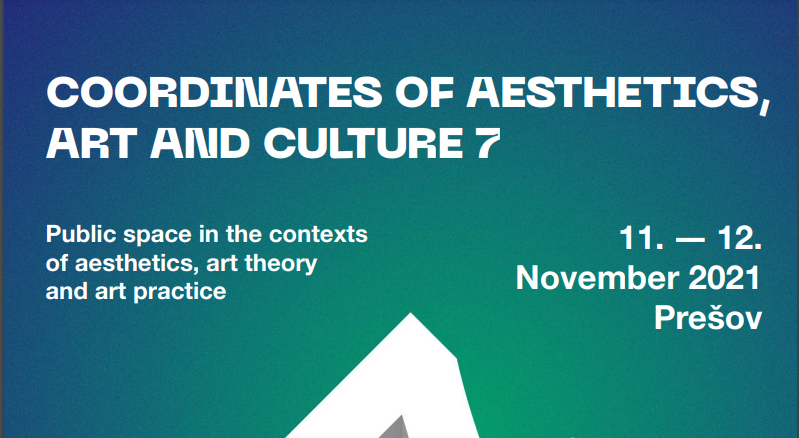 COORDINATES OF AESTHETICS, ART AND CULTURE 7

Public space in the contexts of aesthetics, art theory and art practice

11. — 12. November 2021 Prešov